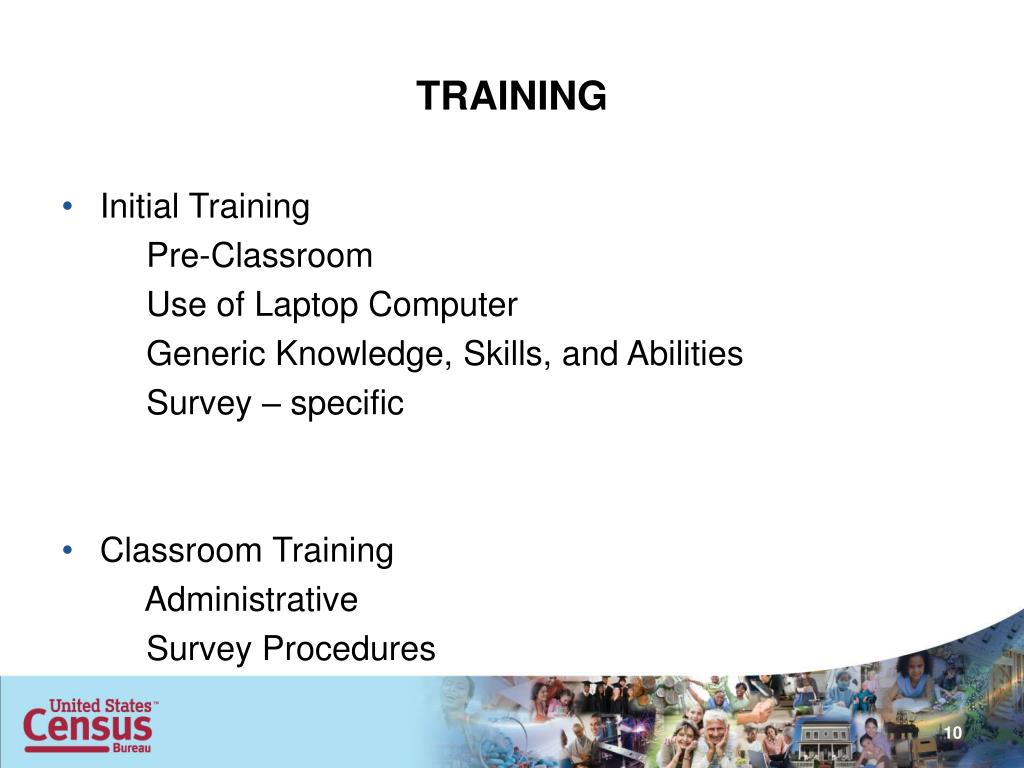 TRAINING

• Initial Training
Pre-Classroom
Use of Laptop Computer
Generic Knowledge, Skills, and Abilities
Survey – specific

• Classroom Training
Administrative
Survey Procedures

United States™
Census
Bureau

10